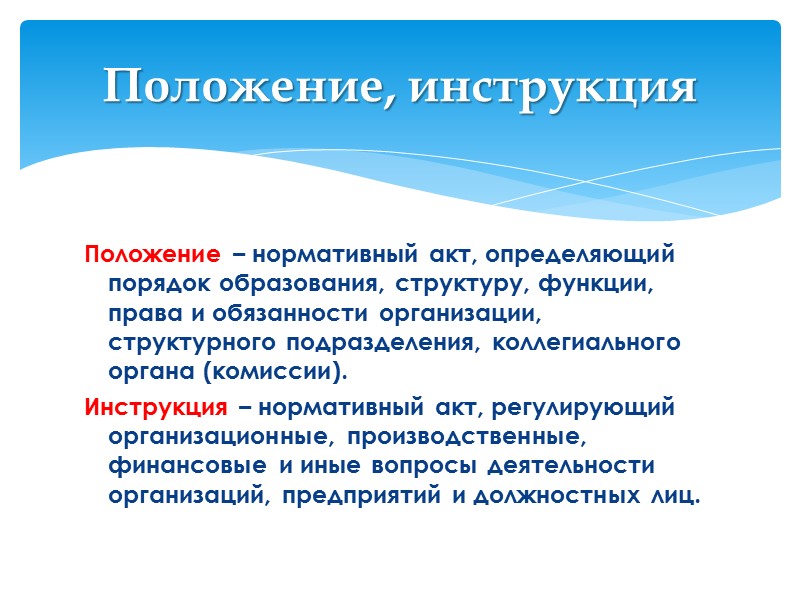 Положение, инструкция

Положение – нормативный акт, определяющий порядок образования, структуру, функции, права и обязанности организации, структурного подразделения, коллегиального органа (комиссии).

Инструкция – нормативный акт, регулирующий организационные, производственные, финансовые и иные вопросы деятельности организаций, предприятий и должностных лиц.